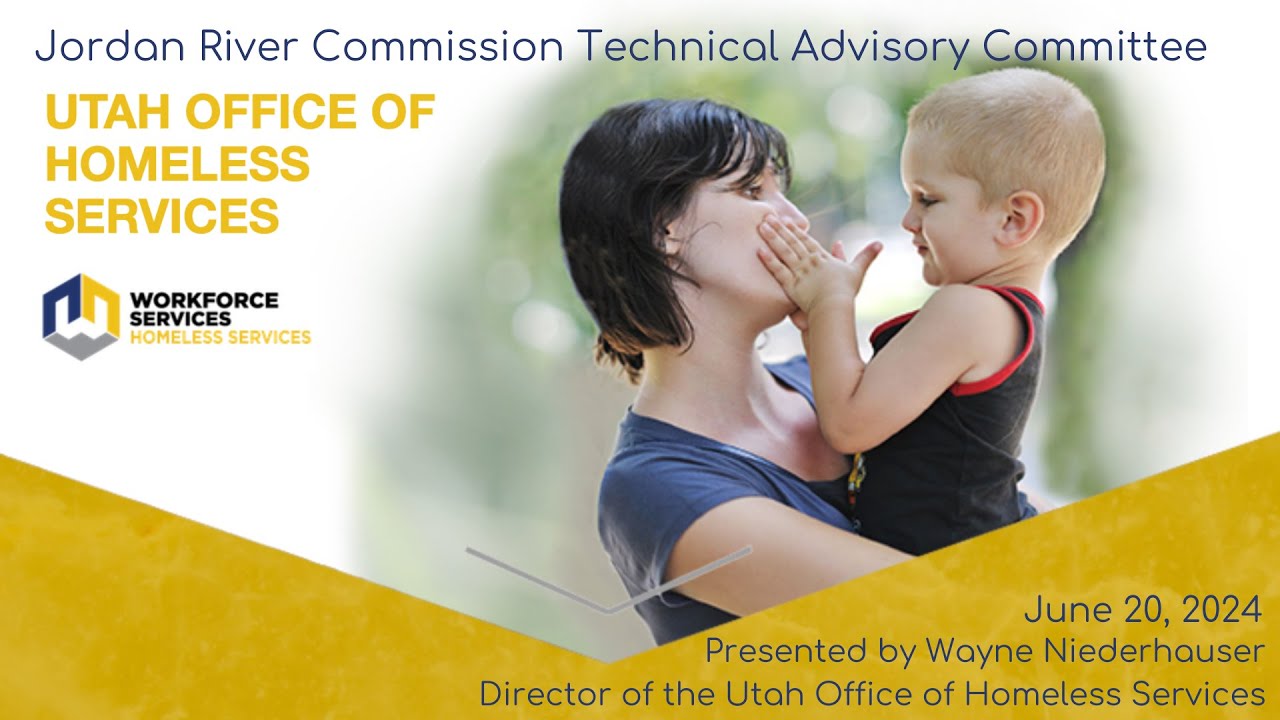 Jordan River Commission Technical Advisory Committee

UTAH OFFICE OF HOMELESS SERVICES

WORKFORCE SERVICES
HOMELESS SERVICES

June 20, 2024
Presented by Wayne Niederhauser
Director of the Utah Office of Homeless Services